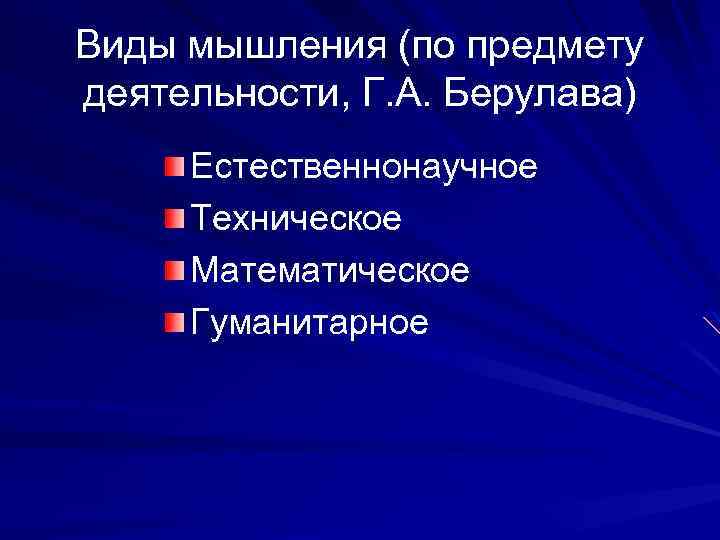 Виды мышления (по предмету деятельности, Г.А. Берулава)

Естественнонаучное
Техническое
Математическое
Гуманитарное